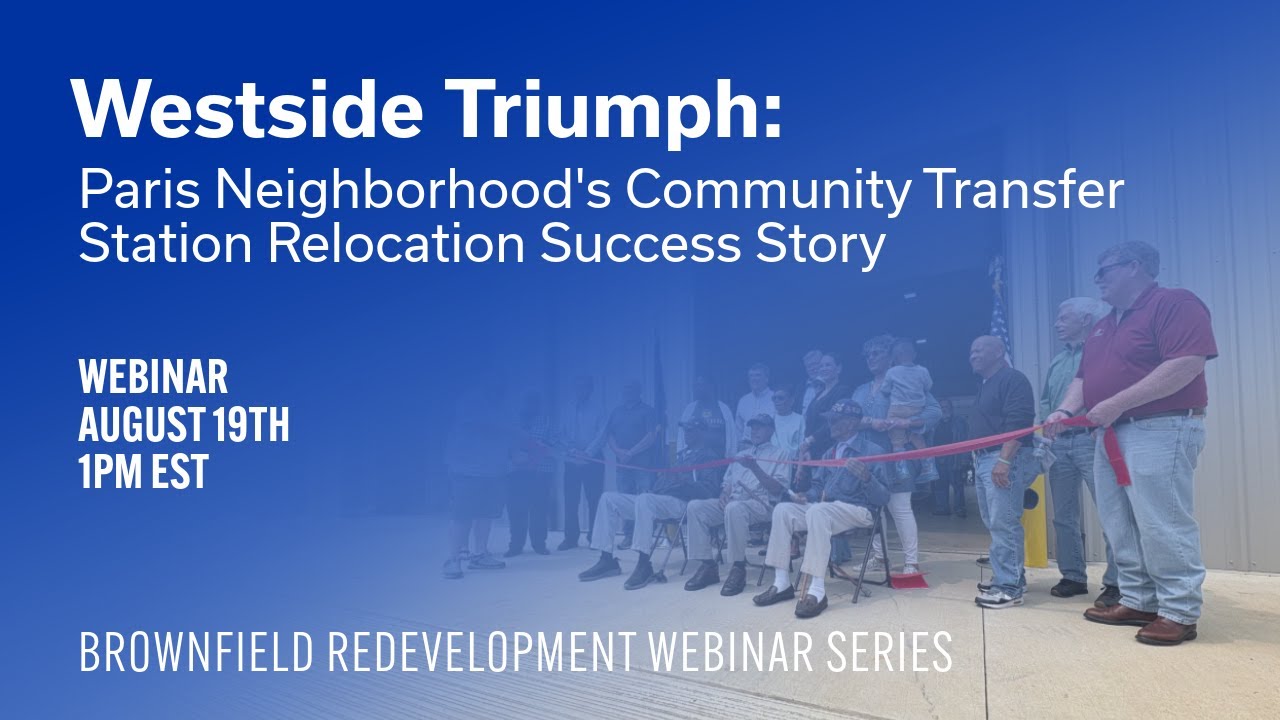 Westside Triumph:
Paris Neighborhood's Community Transfer Station Relocation Success Story

WEBINAR
AUGUST 19TH
1PM EST

BROWNFIELD REDEVELOPMENT WEBINAR SERIES